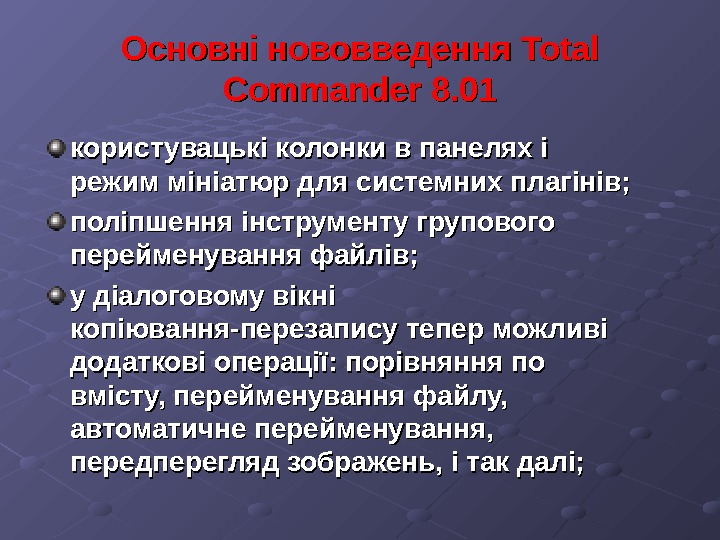 Основні нововведення Total Commander 8.01

користувацькі колонки в панелях і режим мініатюр для системних плагінів;

поліпшення інструменту групового перейменування файлів;

у діалоговому вікні копіювання-перезапису тепер можливі додаткові операції: порівняння по вмісту, перейменування файлу, автоматичне перейменування, передперегляд зображень, і так далі;